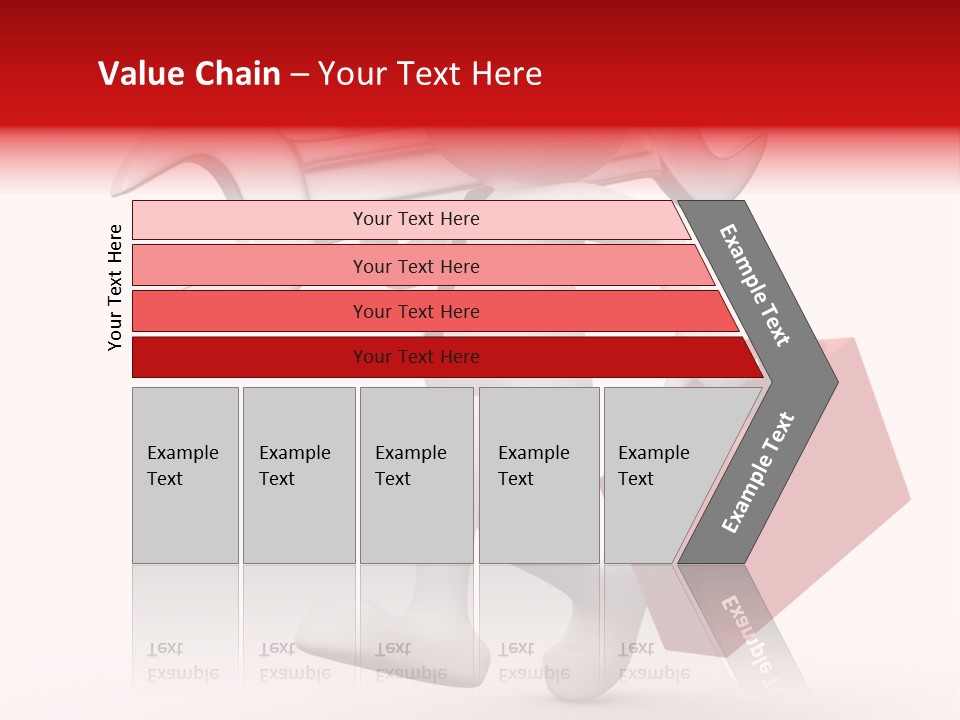 Value Chain – Your Text Here

Your Text Here

Your Text Here

Your Text Here

Your Text Here

Your Text Here

Example Text

Example Text

Example Text

Example Text

Example Text

Example Text

Example Text